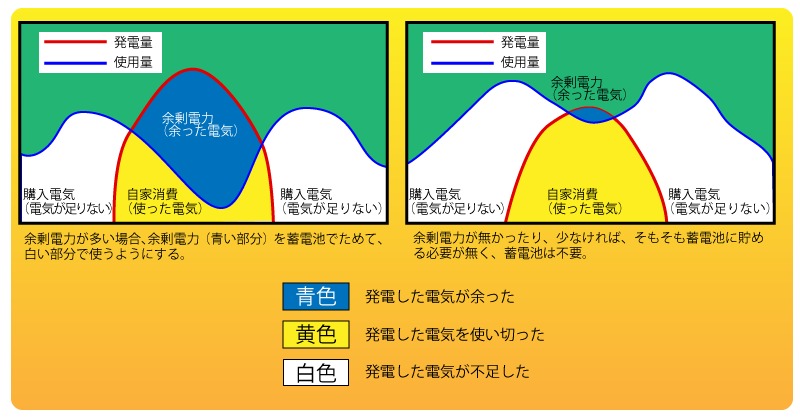 発電量
使用量

余剰電力
（余った電気）

購入電気
（電気が足りない）

自家消費
（使った電気）

購入電気
（電気が足りない）

余剰電力が多い場合、余剰電力（青い部分）を蓄電池でためて、白い部分で使うようにする。

発電量
使用量

余剰電力
（余った電気）

購入電気
（電気が足りない）

自家消費
（使った電気）

購入電気
（電気が足りない）

余剰電力が無かったり、少なければ、そもそも蓄電池に貯める必要が無く、蓄電池は不要。

青色　発電した電気が余った
黄色　発電した電気を使い切った
白色　発電した電気が不足した